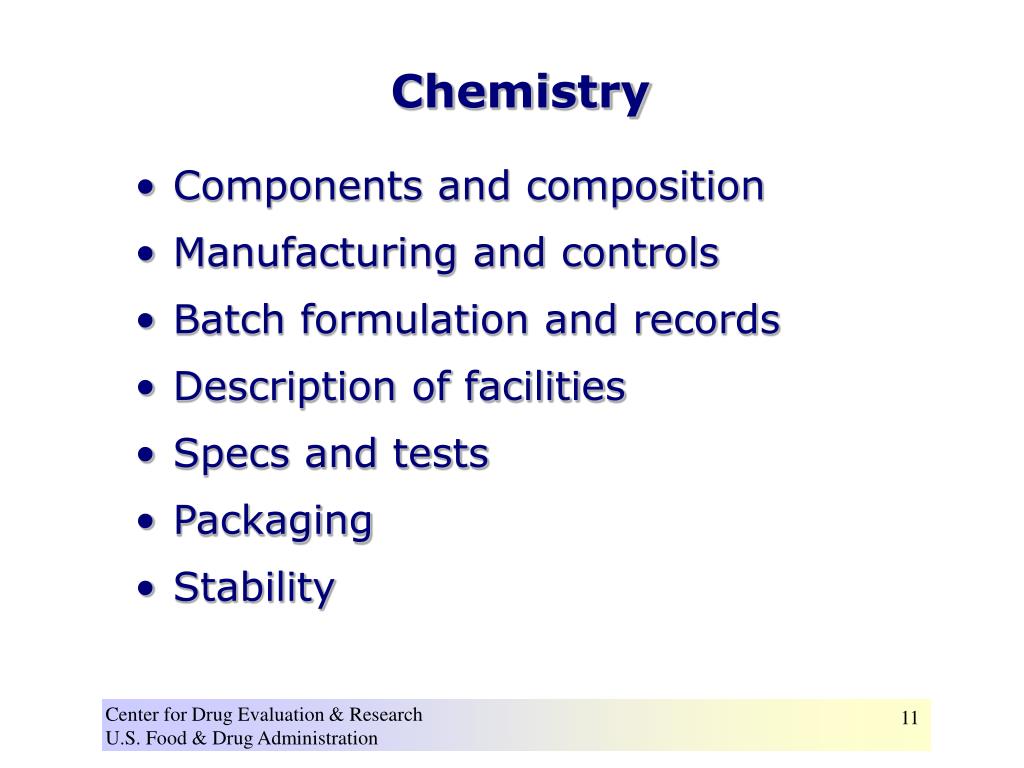 Chemistry

• Components and composition
• Manufacturing and controls
• Batch formulation and records
• Description of facilities
• Specs and tests
• Packaging
• Stability

Center for Drug Evaluation & Research
U.S. Food & Drug Administration

11